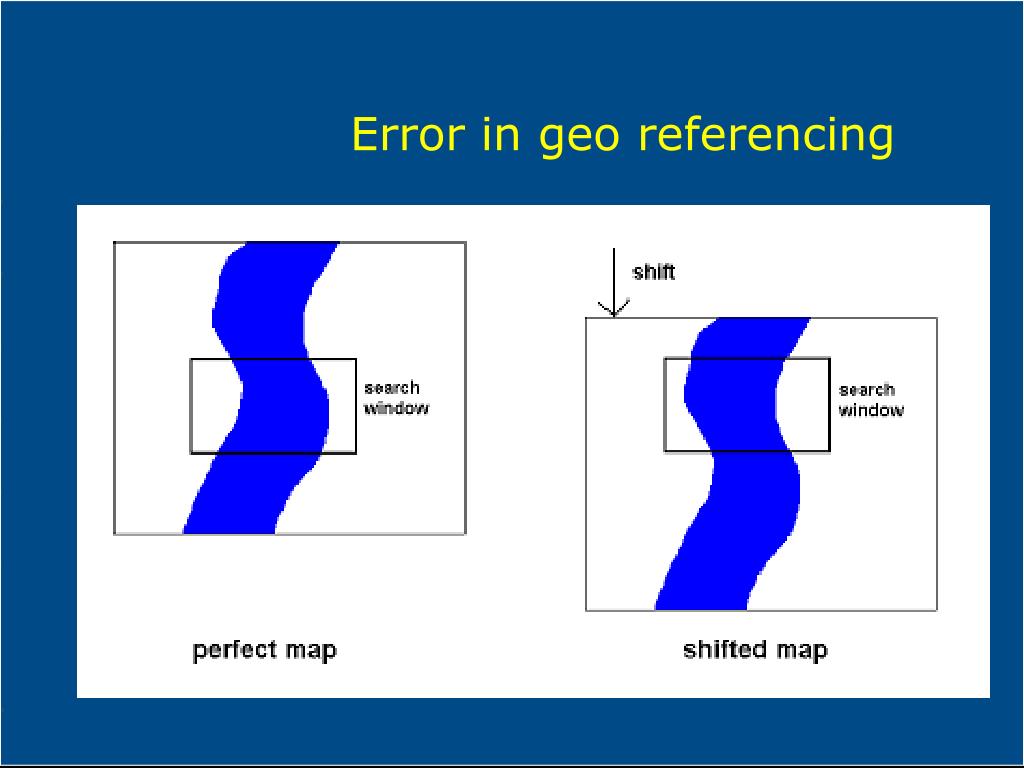 Error in geo referencing

search window

perfect map

shift

search window

shifted map